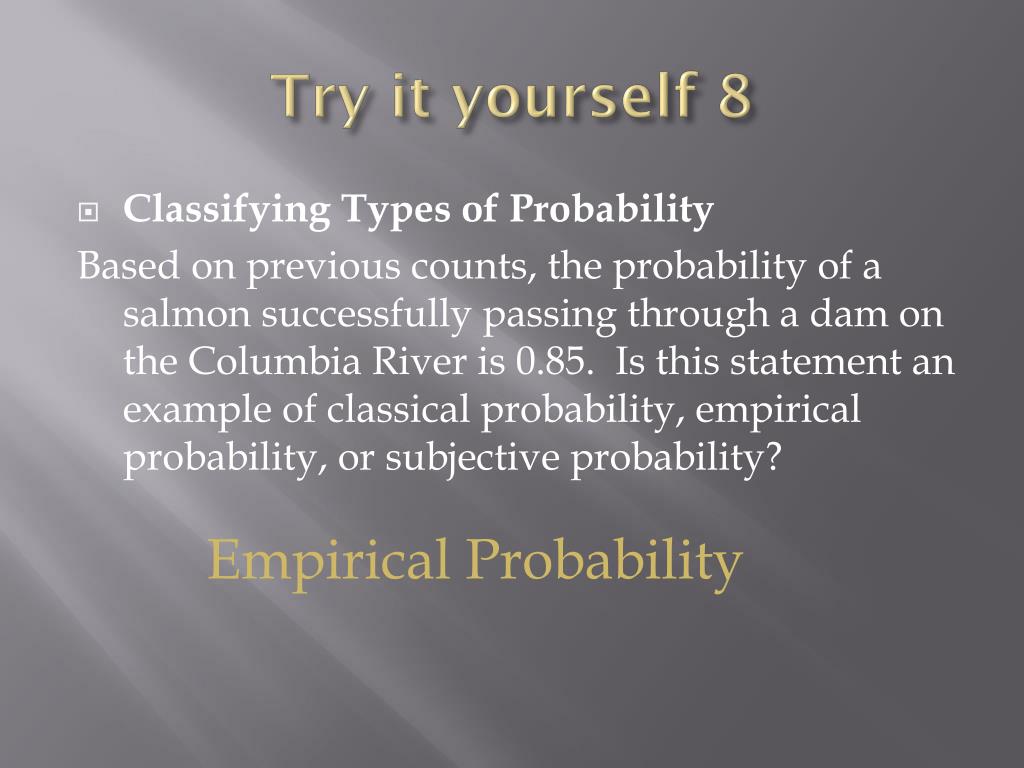 Try it yourself 8

Classifying Types of Probability

Based on previous counts, the probability of a salmon successfully passing through a dam on the Columbia River is 0.85. Is this statement an example of classical probability, empirical probability, or subjective probability?

Empirical Probability